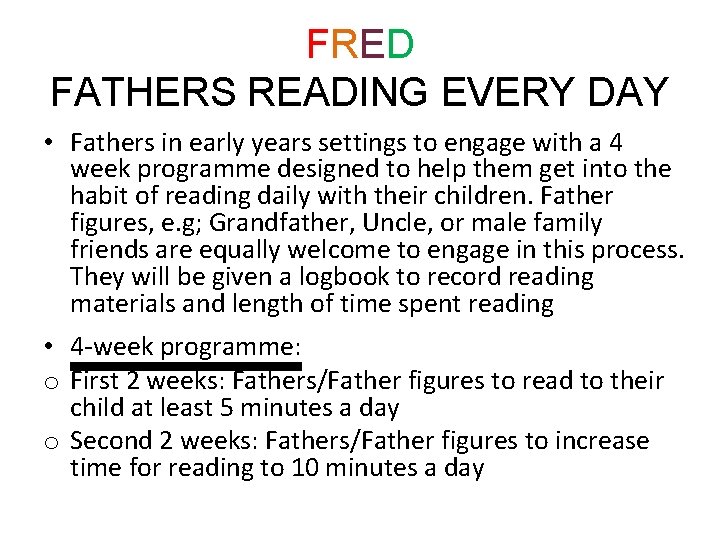 FRED
FATHERS READING EVERY DAY

• Fathers in early years settings to engage with a 4 week programme designed to help them get into the habit of reading daily with their children. Father figures, e.g; Grandfather, Uncle, or male family friends are equally welcome to engage in this process. They will be given a logbook to record reading materials and length of time spent reading

• 4-week programme:
o First 2 weeks: Fathers/Father figures to read to their child at least 5 minutes a day
o Second 2 weeks: Fathers/Father figures to increase time for reading to 10 minutes a day